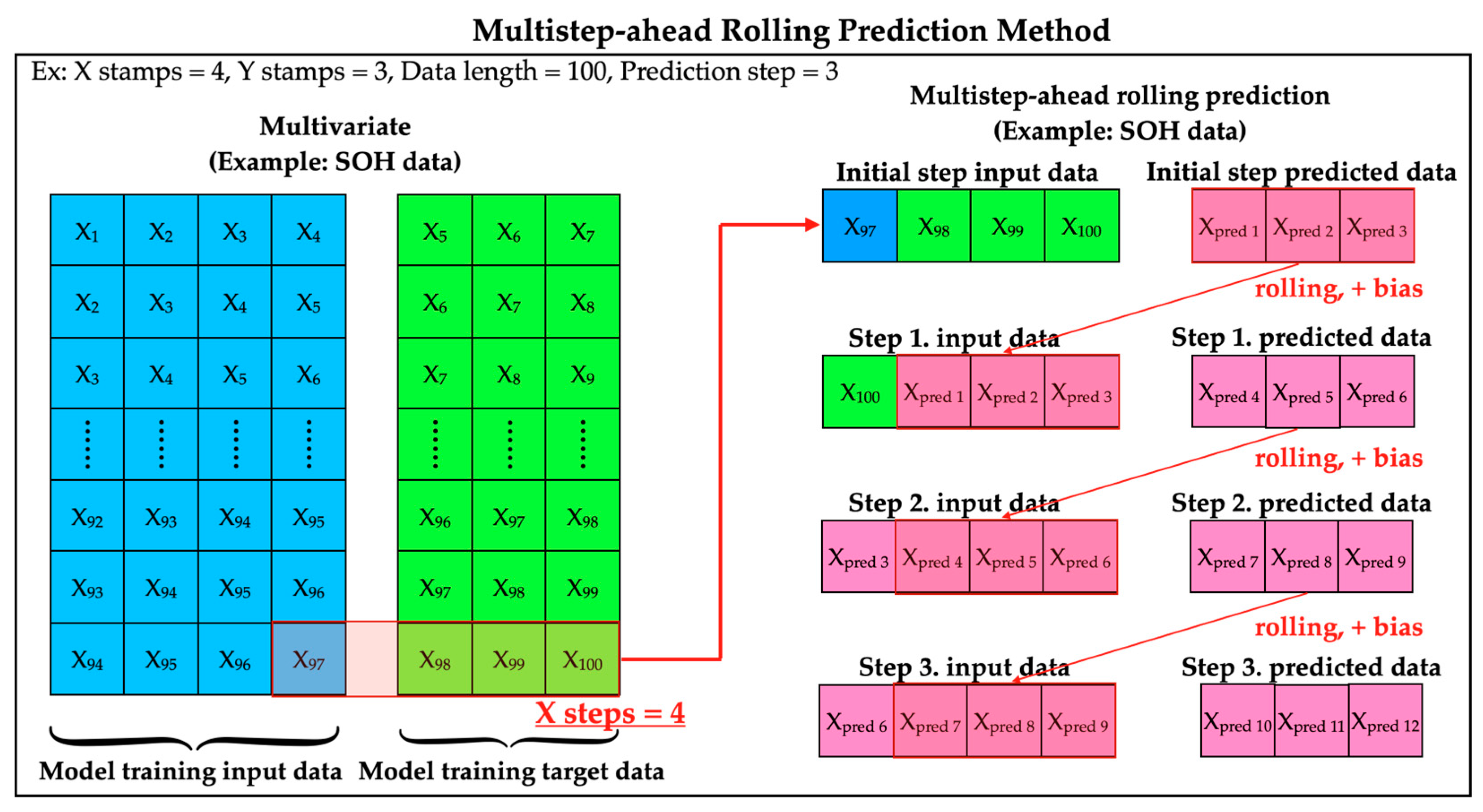 Multistep-ahead Rolling Prediction Method

Ex: X stamps = 4, Y stamps = 3, Data length = 100, Prediction step = 3

Multivariate
(Example: SOH data)

| $X_1$ | $X_2$ | $X_3$ | $X_4$ |
|---|---|---|---|
| $X_2$ | $X_3$ | $X_4$ | $X_5$ |
| $X_3$ | $X_4$ | $X_5$ | $X_6$ |
| ⋮ | ⋮ | ⋮ | ⋮ |
| $X_{92}$ | $X_{93}$ | $X_{94}$ | $X_{95}$ |
| $X_{93}$ | $X_{94}$ | $X_{95}$ | $X_{96}$ |
| $X_{94}$ | $X_{95}$ | $X_{96}$ | $X_{97}$ |

| $X_5$ | $X_6$ | $X_7$ |
|---|---|---|
| $X_6$ | $X_7$ | $X_8$ |
| $X_7$ | $X_8$ | $X_9$ |
| ⋮ | ⋮ | ⋮ |
| $X_{96}$ | $X_{97}$ | $X_{98}$ |
| $X_{97}$ | $X_{98}$ | $X_{99}$ |
| $X_{98}$ | $X_{99}$ | $X_{100}$ |

X steps = 4

Model training input data

Model training target data

Multistep-ahead rolling prediction
(Example: SOH data)

Initial step input data

| $X_{97}$ | $X_{98}$ | $X_{99}$ | $X_{100}$ |
|---|---|---|---|

Initial step predicted data

| $X_{pred\ 1}$ | $X_{pred\ 2}$ | $X_{pred\ 3}$ |
|---|---|---|

rolling, + bias

Step 1. input data

| $X_{100}$ | $X_{pred\ 1}$ | $X_{pred\ 2}$ | $X_{pred\ 3}$ |
|---|---|---|---|

Step 1. predicted data

| $X_{pred\ 4}$ | $X_{pred\ 5}$ | $X_{pred\ 6}$ |
|---|---|---|

rolling, + bias

Step 2. input data

| $X_{pred\ 3}$ | $X_{pred\ 4}$ | $X_{pred\ 5}$ | $X_{pred\ 6}$ |
|---|---|---|---|

Step 2. predicted data

| $X_{pred\ 7}$ | $X_{pred\ 8}$ | $X_{pred\ 9}$ |
|---|---|---|

rolling, + bias

Step 3. input data

| $X_{pred\ 6}$ | $X_{pred\ 7}$ | $X_{pred\ 8}$ | $X_{pred\ 9}$ |
|---|---|---|---|

Step 3. predicted data

| $X_{pred\ 10}$ | $X_{pred\ 11}$ | $X_{pred\ 12}$ |
|---|---|---|